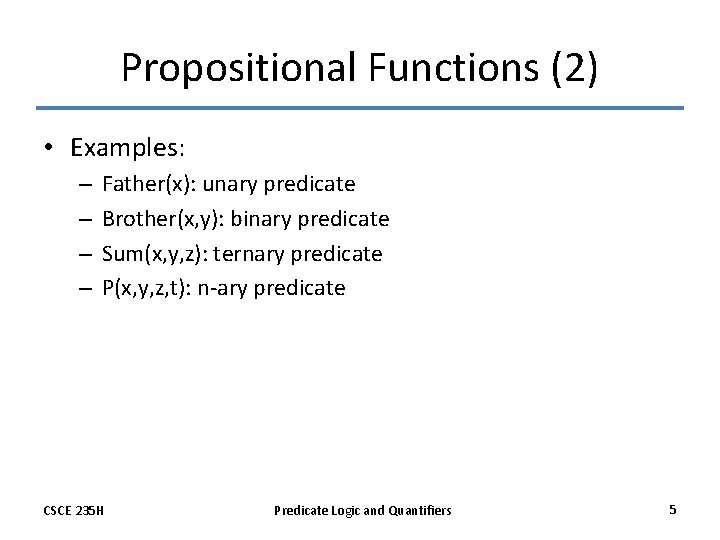 Propositional Functions (2)

• Examples:
– Father(x): unary predicate
– Brother(x,y): binary predicate
– Sum(x,y,z): ternary predicate
– P(x,y,z,t): n-ary predicate

CSCE 235H Predicate Logic and Quantifiers 5